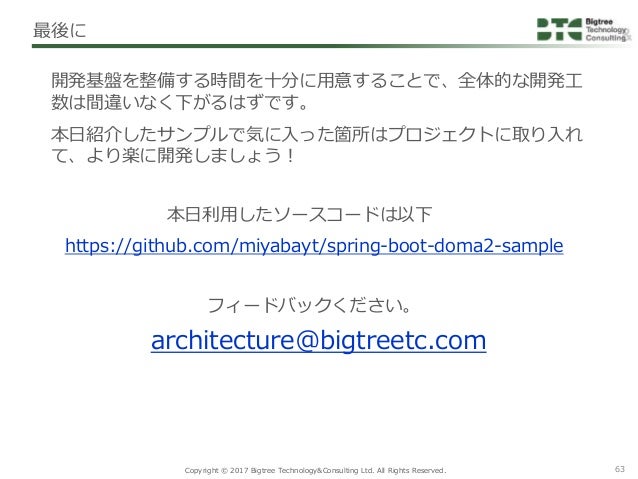 最後に

BTC Bigtree Technology Consulting

開発基盤を整備する時間を十分に用意することで、全体的な開発工数は間違いなく下がるはずです。

本日紹介したサンプルで気に入った箇所はプロジェクトに取り入れて、より楽に開発しましょう！

本日利用したソースコードは以下
https://github.com/miyabayt/spring-boot-doma2-sample

フィードバックください。
architecture@bigtreetc.com

Copyright © 2017 Bigtree Technology&Consulting Ltd. All Rights Reserved.

63